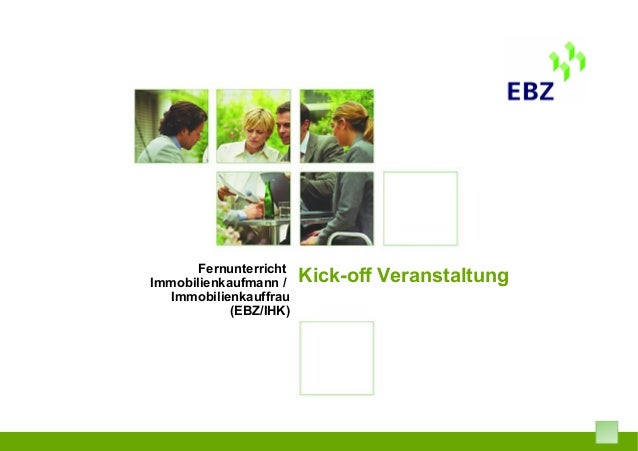 EBZ

Fernunterricht
Immobilienkaufmann /
Immobilienkauffrau
(EBZ/IHK)

Kick-off Veranstaltung